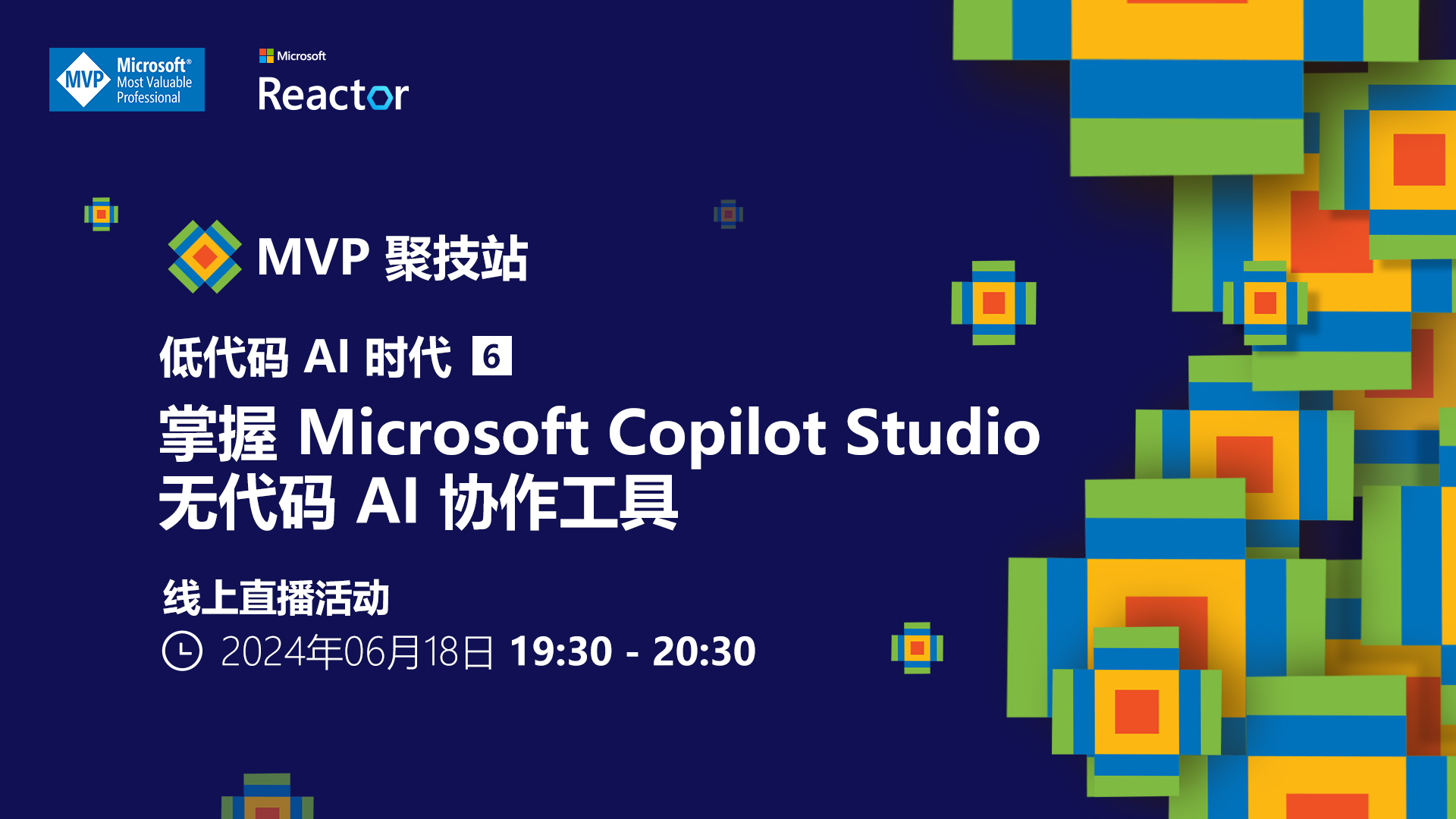 MVP Microsoft® Most Valuable Professional

Microsoft
Reactor

MVP 聚技站

低代码 AI 时代 6

掌握 Microsoft Copilot Studio 无代码 AI 协作工具

线上直播活动

2024年06月18日 19:30 - 20:30